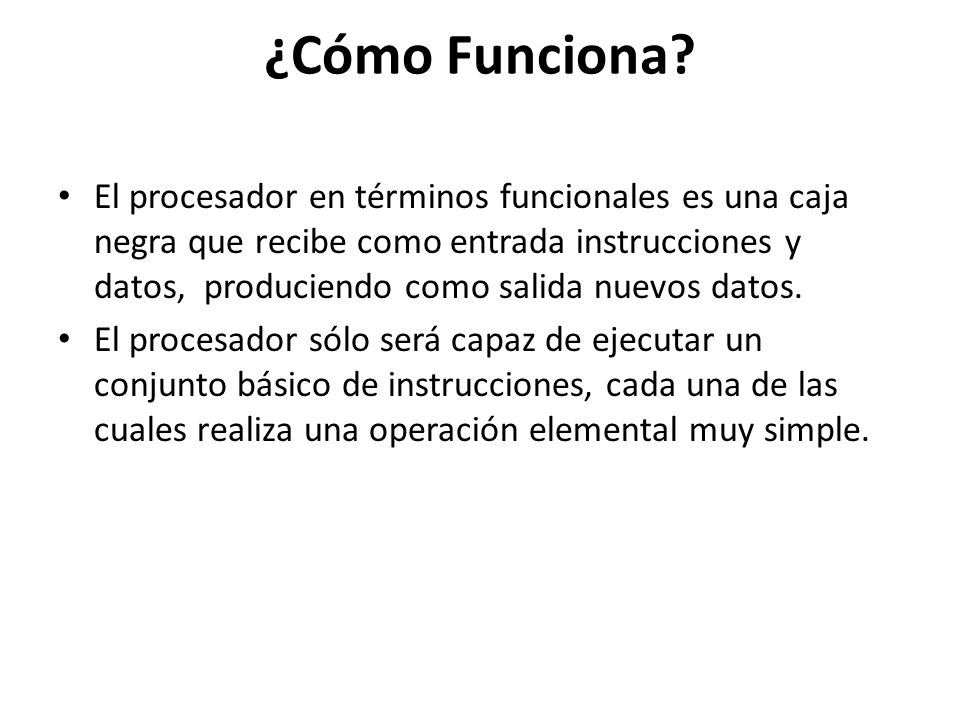 ¿Cómo Funciona?

• El procesador en términos funcionales es una caja negra que recibe como entrada instrucciones y datos, produciendo como salida nuevos datos.
• El procesador sólo será capaz de ejecutar un conjunto básico de instrucciones, cada una de las cuales realiza una operación elemental muy simple.